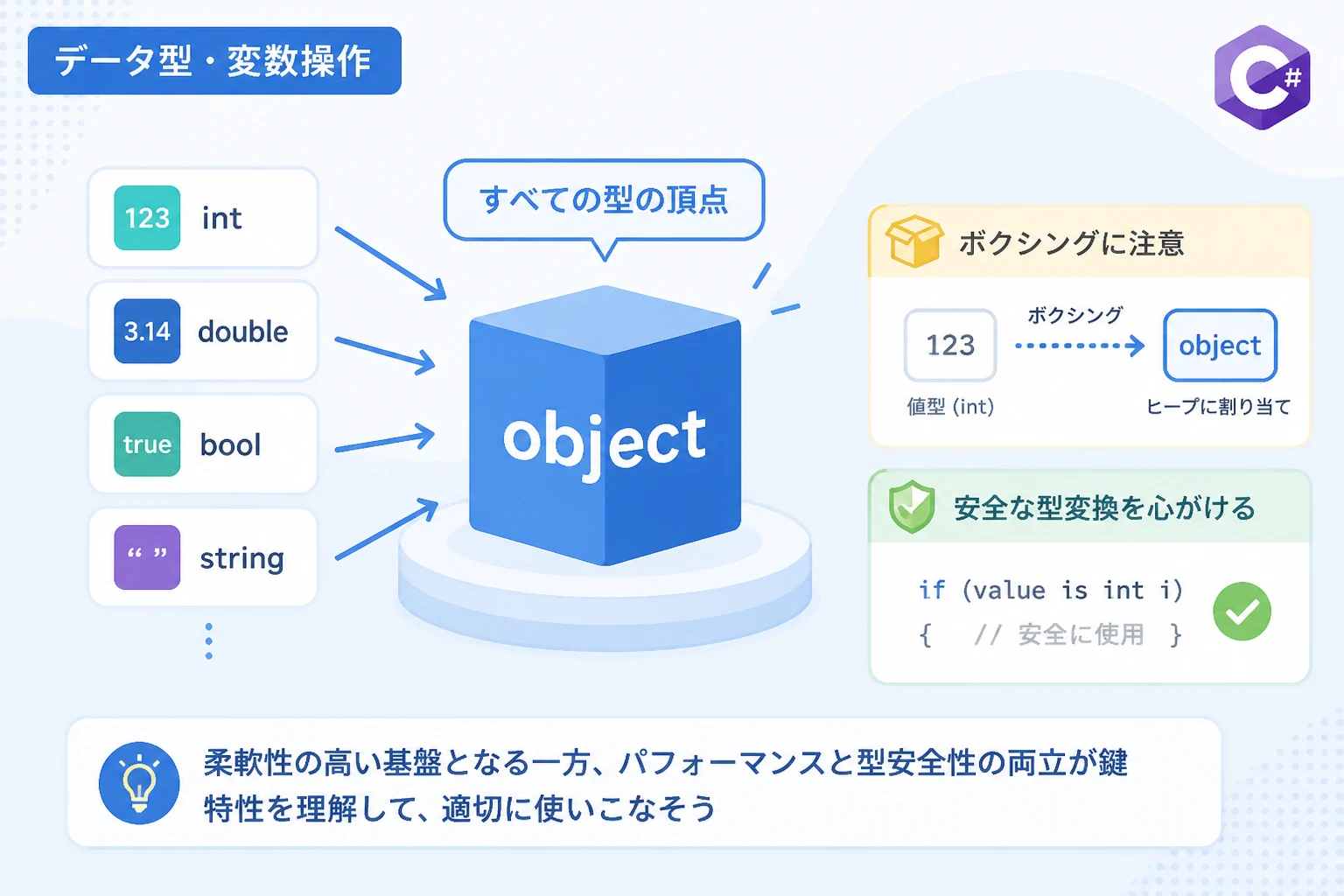 データ型・変数操作

C#

123 int

3.14 double

true bool

“ ” string

すべての型の頂点

object

ボクシングに注意

123

値型 (int)

ボクシング

object

ヒープに割り当て

安全な型変換を心がける

if (value is int i)
{ // 安全に使用 }

柔軟性の高い基盤となる一方、パフォーマンスと型安全性の両立が鍵
特性を理解して、適切に使いこなそう